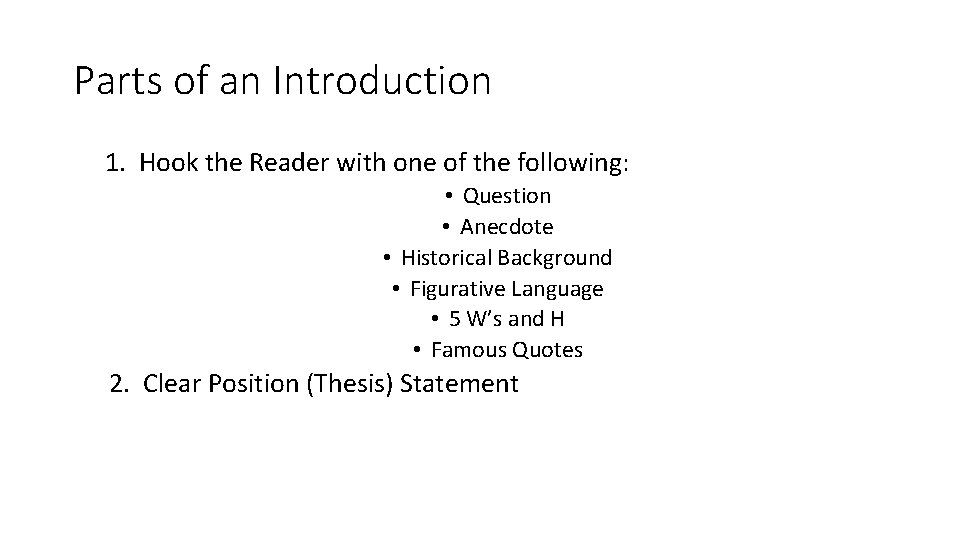 Parts of an Introduction

1. Hook the Reader with one of the following:

• Question
• Anecdote
• Historical Background
• Figurative Language
• 5 W's and H
• Famous Quotes

2. Clear Position (Thesis) Statement